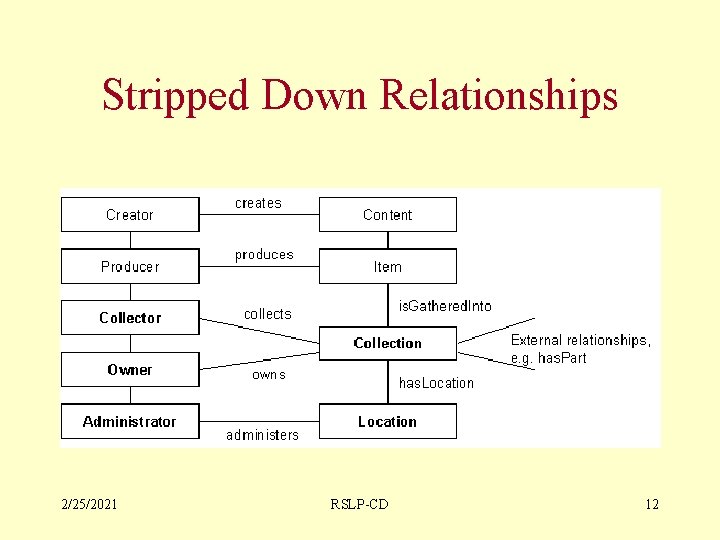 Stripped Down Relationships

Creator

creates

Content

Producer

produces

Item

isGatheredInto

Collector

collects

Collection

External relationships, e.g. hasPart

Owner

owns

hasLocation

Administrator

administers

Location

2/25/2021

RSLP-CD

12